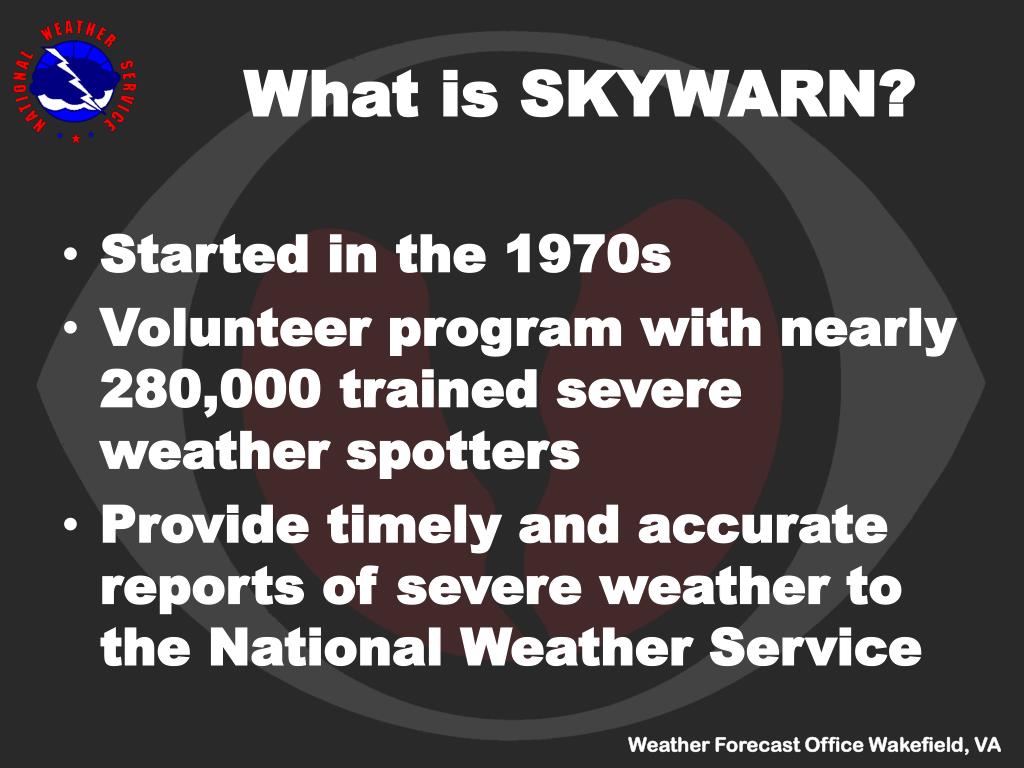 NATIONAL WEATHER SERVICE

What is SKYWARN?

• Started in the 1970s
• Volunteer program with nearly 280,000 trained severe weather spotters
• Provide timely and accurate reports of severe weather to the National Weather Service

Weather Forecast Office Wakefield, VA